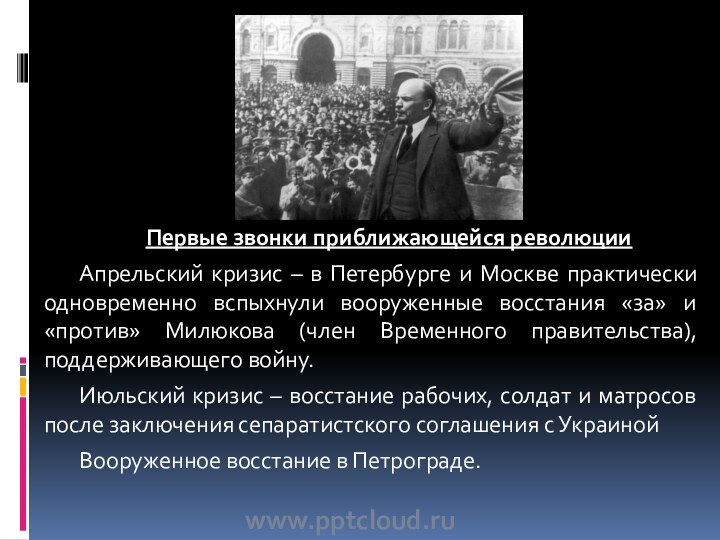 Первые звонки приближающейся революции

Апрельский кризис – в Петербурге и Москве практически одновременно вспыхнули вооруженные восстания «за» и «против» Милюкова (член Временного правительства), поддерживающего войну.

Июльский кризис – восстание рабочих, солдат и матросов после заключения сепаратистского соглашения с Украиной

Вооруженное восстание в Петрограде.

www.pptcloud.ru